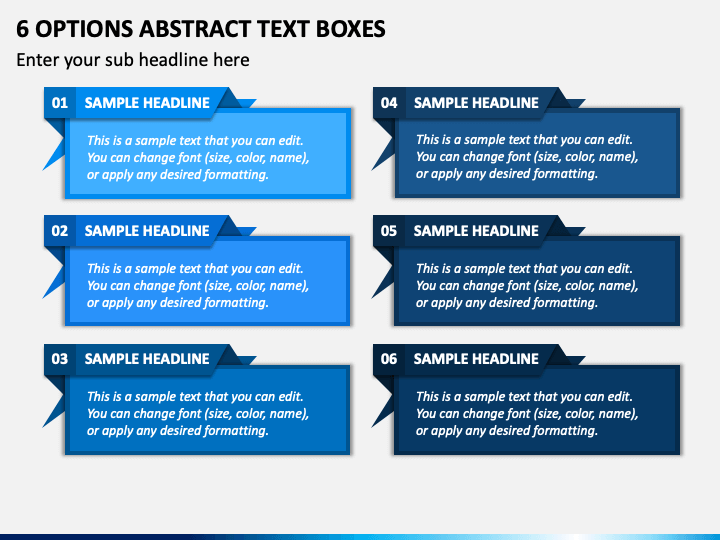 6 OPTIONS ABSTRACT TEXT BOXES

Enter your sub headline here

01 SAMPLE HEADLINE

This is a sample text that you can edit. You can change font (size, color, name), or apply any desired formatting.

02 SAMPLE HEADLINE

This is a sample text that you can edit. You can change font (size, color, name), or apply any desired formatting.

03 SAMPLE HEADLINE

This is a sample text that you can edit. You can change font (size, color, name), or apply any desired formatting.

04 SAMPLE HEADLINE

This is a sample text that you can edit. You can change font (size, color, name), or apply any desired formatting.

05 SAMPLE HEADLINE

This is a sample text that you can edit. You can change font (size, color, name), or apply any desired formatting.

06 SAMPLE HEADLINE

This is a sample text that you can edit. You can change font (size, color, name), or apply any desired formatting.